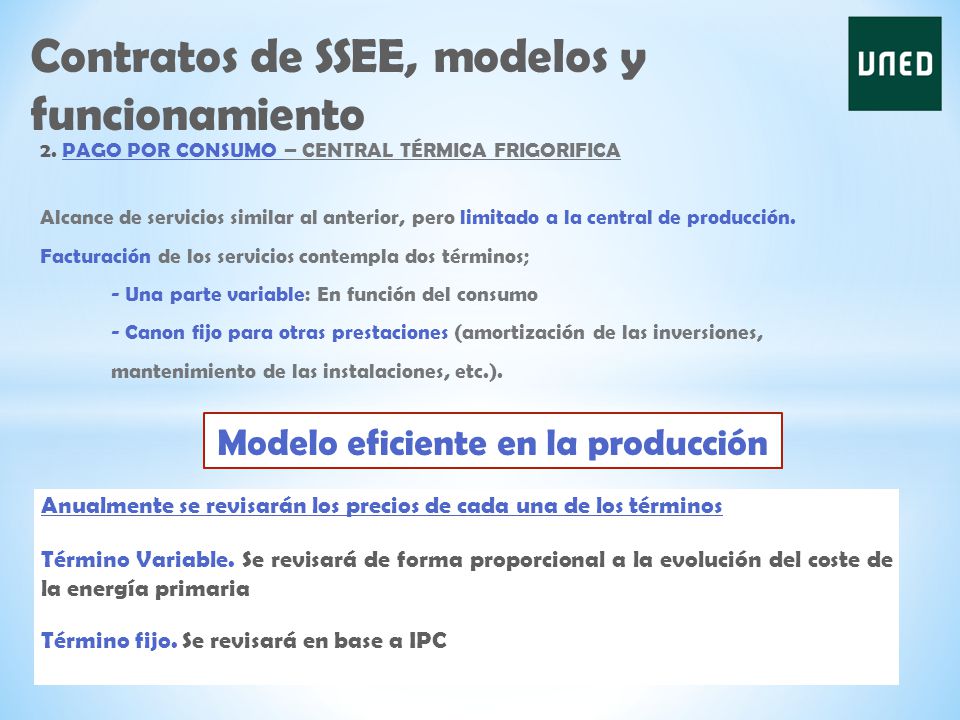 Contratos de SSEE, modelos y funcionamiento

UNED

2. PAGO POR CONSUMO – CENTRAL TÉRMICA FRIGORIFICA

Alcance de servicios similar al anterior, pero limitado a la central de producción.

Facturación de los servicios contempla dos términos;

- Una parte variable: En función del consumo

- Canon fijo para otras prestaciones (amortización de las inversiones, mantenimiento de las instalaciones, etc.).

Modelo eficiente en la producción

Anualmente se revisarán los precios de cada una de los términos

Término Variable. Se revisará de forma proporcional a la evolución del coste de la energía primaria

Término fijo. Se revisará en base a IPC